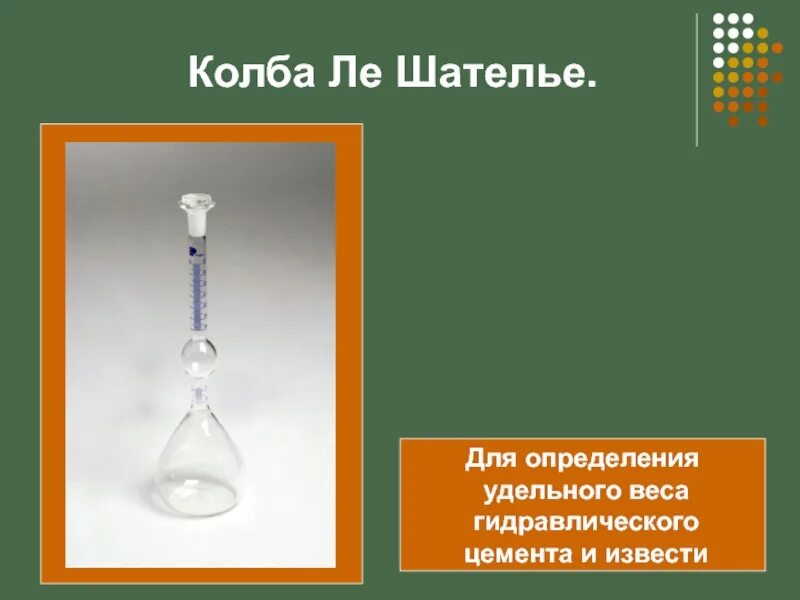 Колба Ле Шателье.

Для определения удельного веса гидравлического цемента и извести